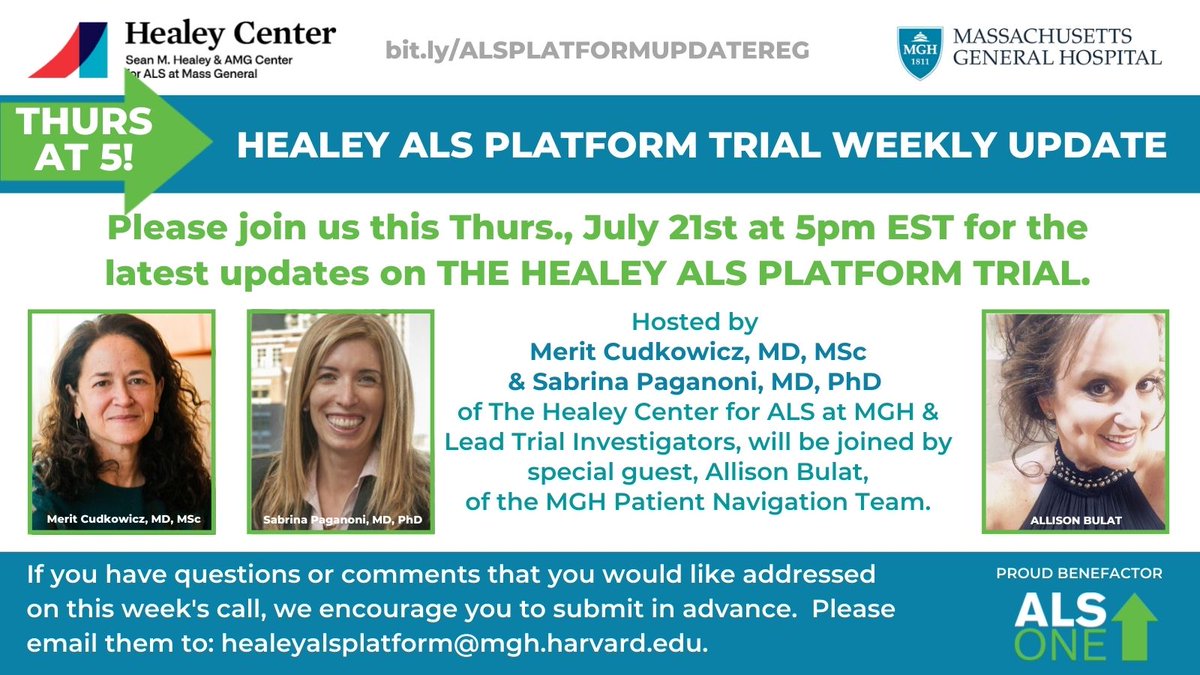 Healey Center
Sean M. Healey & AMG Center for ALS at Mass General

bit.ly/ALSPLATFORMUPDATEREG

MGH 1811
MASSACHUSETTS GENERAL HOSPITAL

THURS AT 5!

HEALEY ALS PLATFORM TRIAL WEEKLY UPDATE

Please join us this Thurs., July 21st at 5pm EST for the latest updates on THE HEALEY ALS PLATFORM TRIAL.

Merit Cudkowicz, MD, MSc

Sabrina Paganoni, MD, PhD

Hosted by
Merit Cudkowicz, MD, MSc
& Sabrina Paganoni, MD, PhD
of The Healey Center for ALS at MGH & Lead Trial Investigators, will be joined by special guest, Allison Bulat, of the MGH Patient Navigation Team.

ALLISON BULAT

If you have questions or comments that you would like addressed on this week's call, we encourage you to submit in advance. Please email them to: healeyalsplatform@mgh.harvard.edu.

PROUD BENEFACTOR
ALS ONE